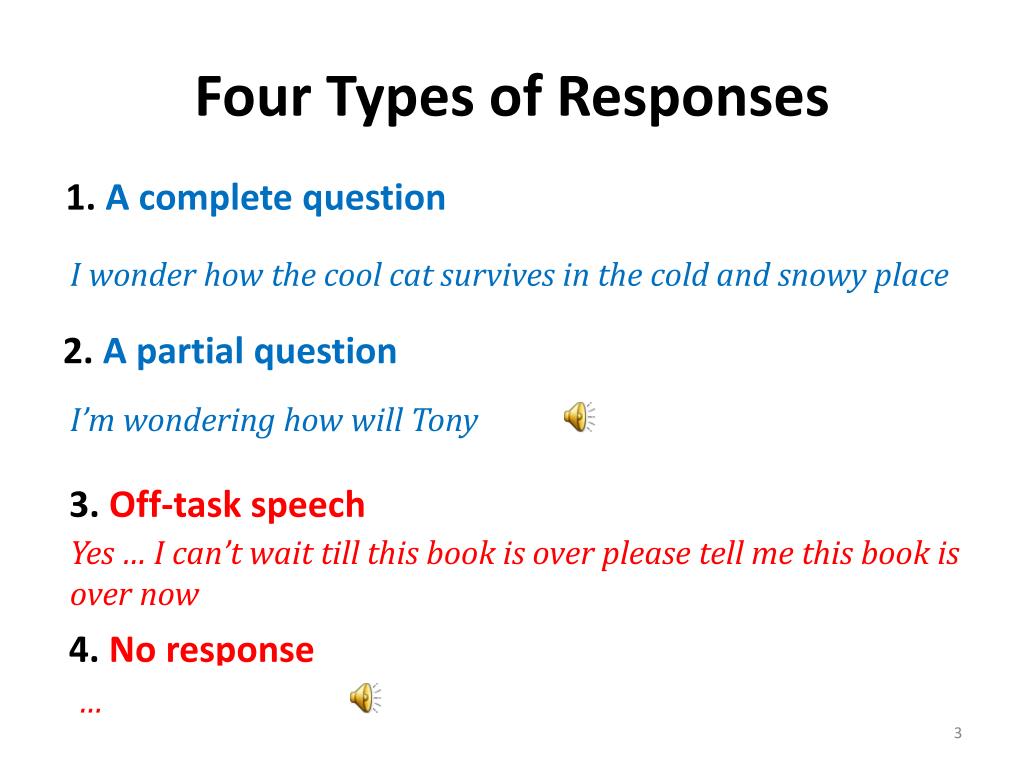 Four Types of Responses

1. A complete question

I wonder how the cool cat survives in the cold and snowy place

2. A partial question

I'm wondering how will Tony

3. Off-task speech

Yes … I can't wait till this book is over please tell me this book is over now

4. No response

…

3